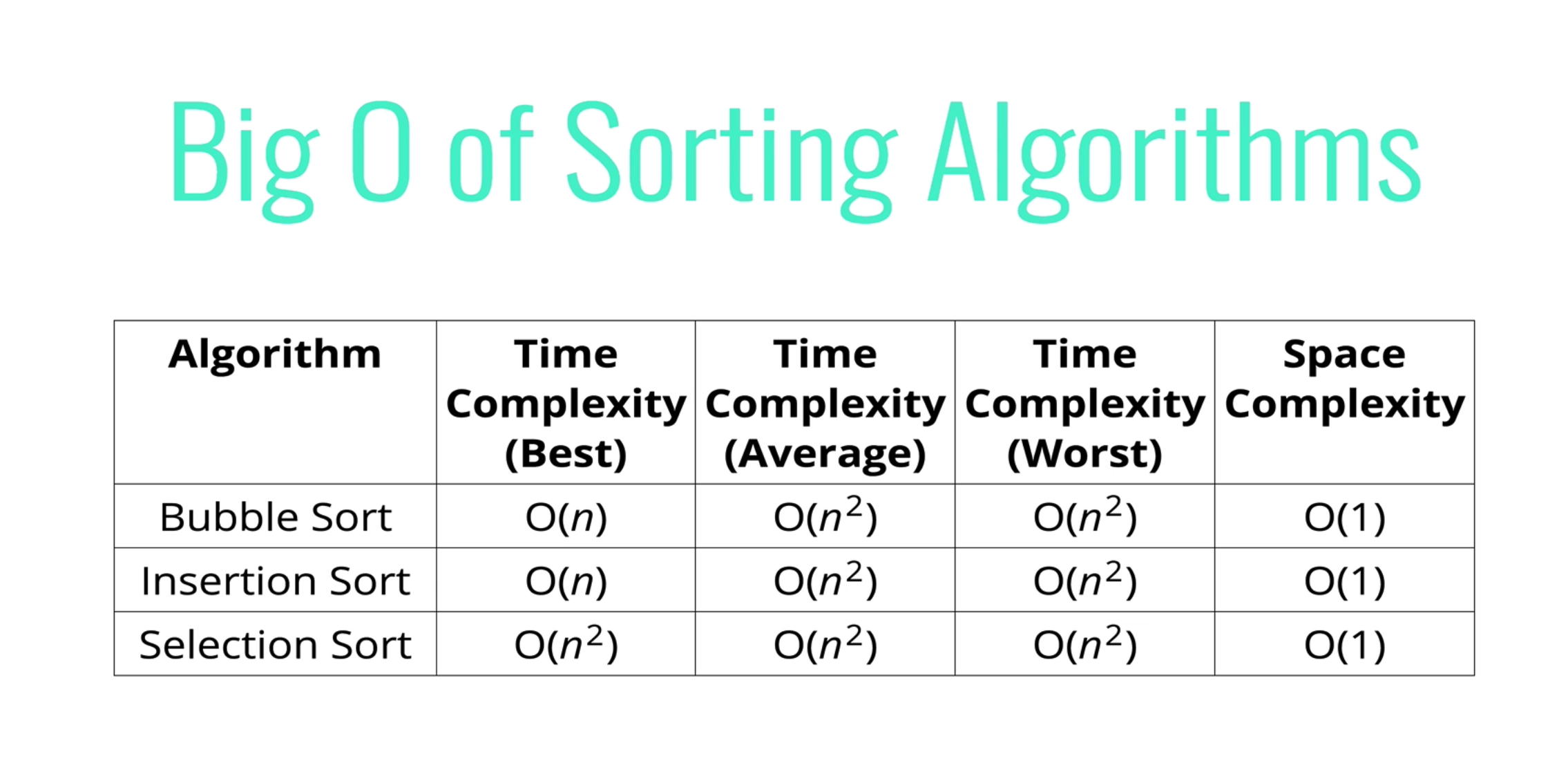 Big O of Sorting Algorithms

| Algorithm | Time Complexity (Best) | Time Complexity (Average) | Time Complexity (Worst) | Space Complexity |
|---|---|---|---|---|
| Bubble Sort | $O(n)$ | $O(n^2)$ | $O(n^2)$ | $O(1)$ |
| Insertion Sort | $O(n)$ | $O(n^2)$ | $O(n^2)$ | $O(1)$ |
| Selection Sort | $O(n^2)$ | $O(n^2)$ | $O(n^2)$ | $O(1)$ |